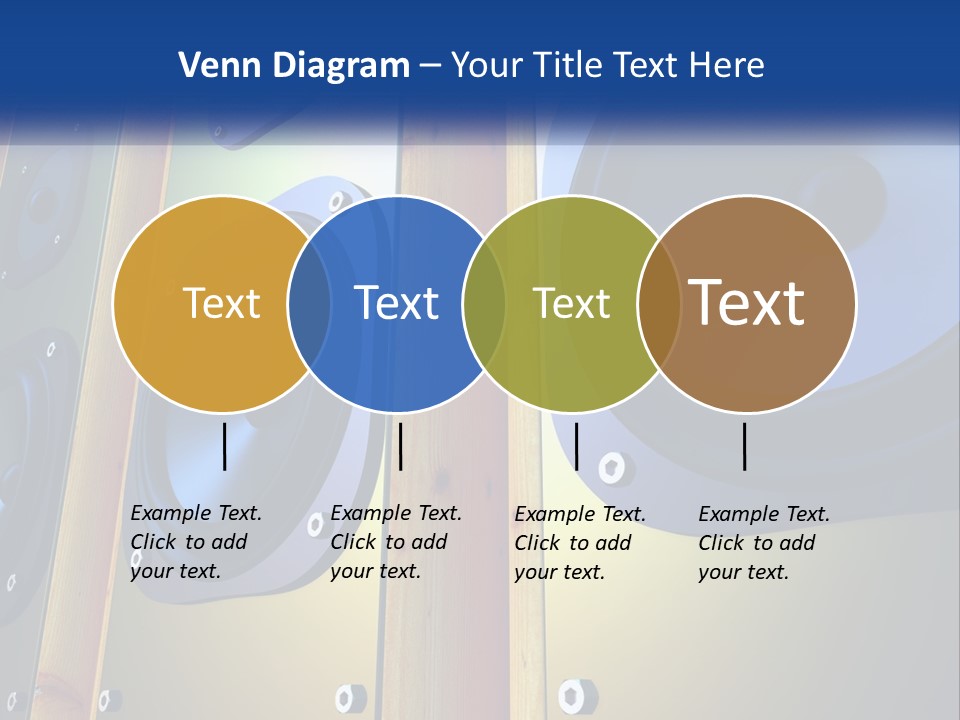 Venn Diagram – Your Title Text Here

Text

Text

Text

Text

Example Text. Click to add your text.

Example Text. Click to add your text.

Example Text. Click to add your text.

Example Text. Click to add your text.